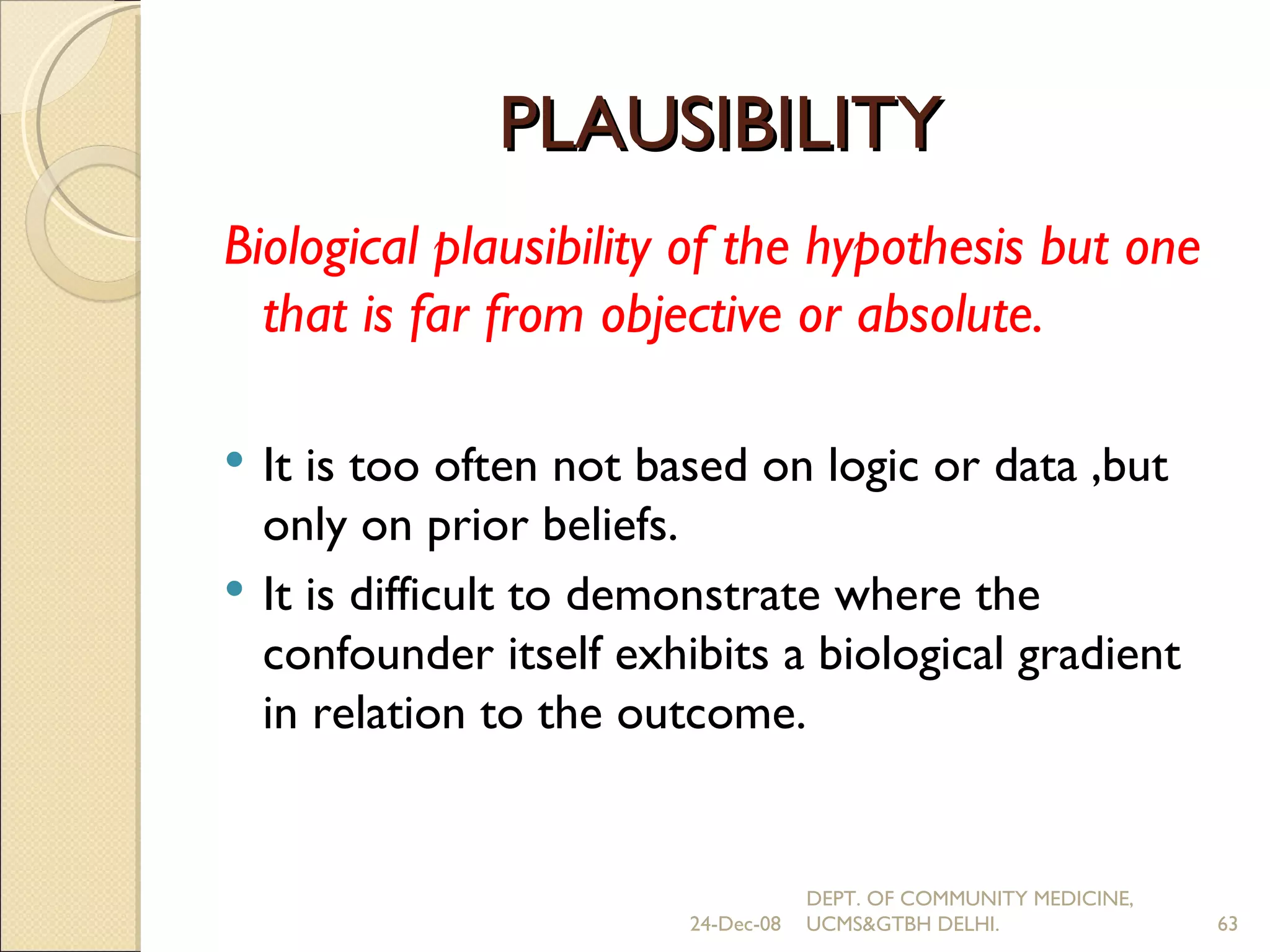 PLAUSIBILITY

Biological plausibility of the hypothesis but one that is far from objective or absolute.

• It is too often not based on logic or data ,but only on prior beliefs.
• It is difficult to demonstrate where the confounder itself exhibits a biological gradient in relation to the outcome.

24-Dec-08 DEPT. OF COMMUNITY MEDICINE, UCMS&GTBH DELHI. 63